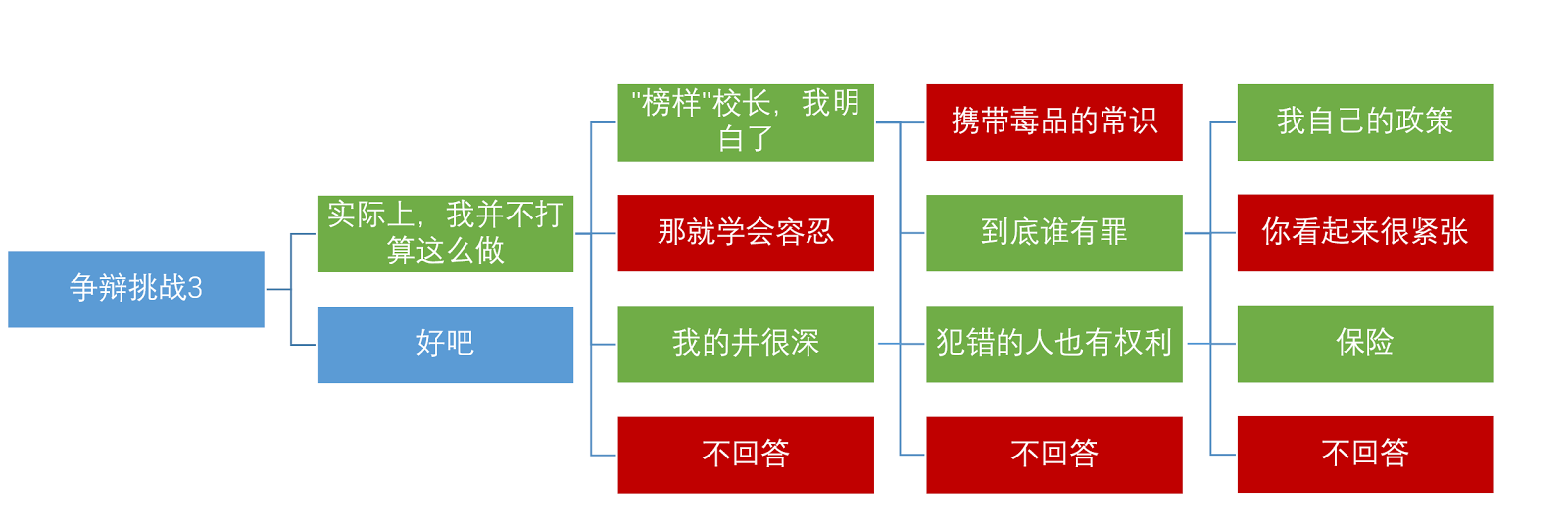 争辩挑战3

实际上，我并不打算这么做

好吧

"榜样"校长，我明白了

那就学会容忍

我的井很深

不回答

携带毒品的常识

到底谁有罪

犯错的人也有权利

不回答

我自己的政策

你看起来很紧张

保险

不回答